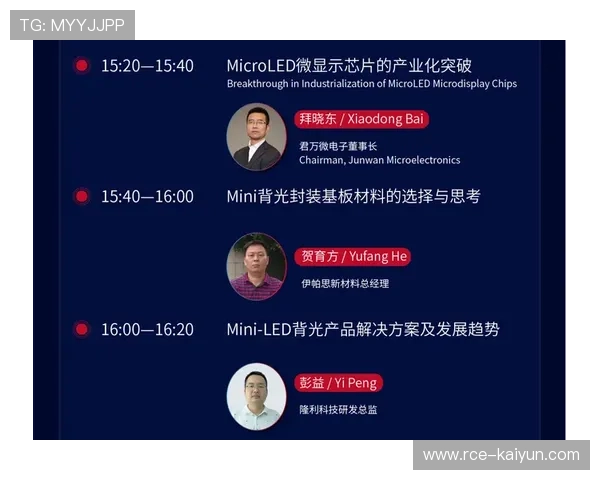 TG: MYYJJPP

15:20—15:40 MicroLED微显示芯片的产业化突破
Breakthrough in Industrialization of MicroLED Microdisplay Chips

拜晓东 / Xiaodong Bai
君万微电子董事长
Chairman, Junwan Microelectronics

15:40—16:00 Mini背光封装基板材料的选择与思考

贺育方 / Yufang He
伊帕思新材料总经理

16:00—16:20 Mini-LED背光产品解决方案及发展趋势

彭益 / Yi Peng
隆利科技研发总监

www.rce-kaiyun.com